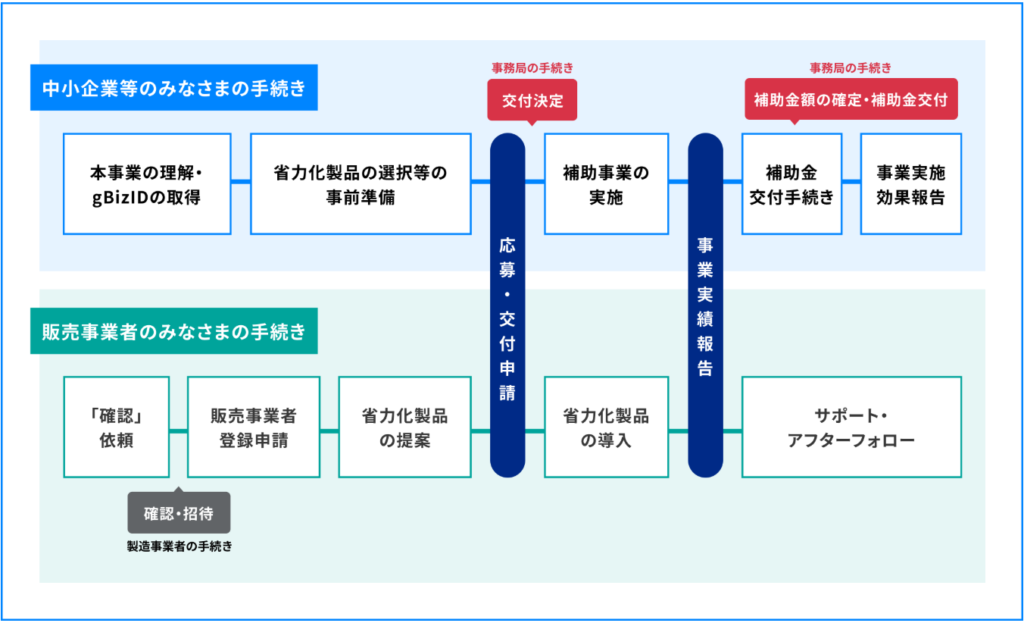 中小企業等のみなさまの手続き

事務局の手続き

交付決定

事務局の手続き

補助金額の確定・補助金交付

本事業の理解・gBizIDの取得

省力化製品の選択等の事前準備

応募・交付申請

補助事業の実施

事業実績報告

補助金交付手続き

事業実施効果報告

販売事業者のみなさまの手続き

「確認」依頼

販売事業者登録申請

省力化製品の提案

省力化製品の導入

サポート・アフターフォロー

確認・招待

製造事業者の手続き